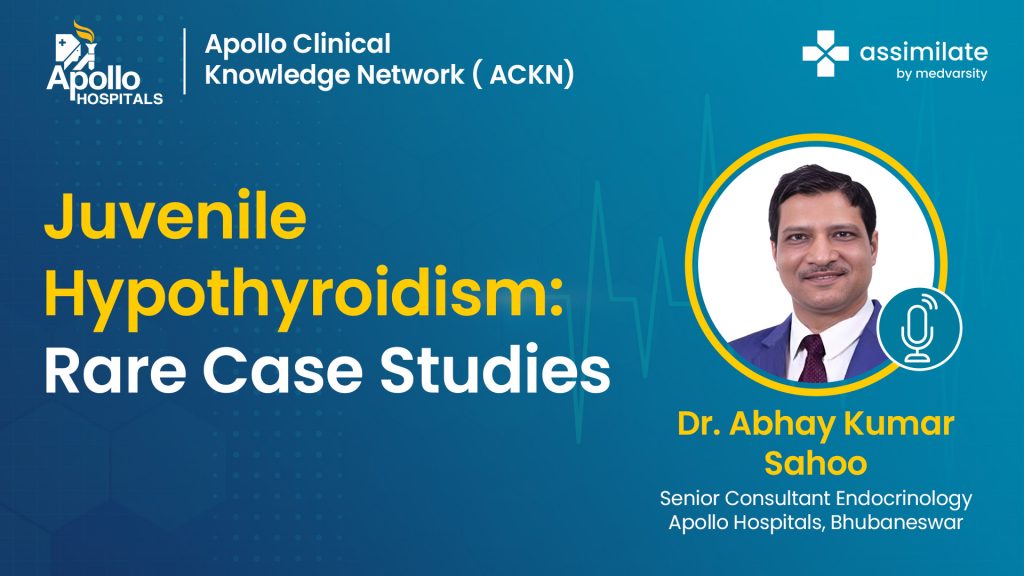 Apollo HOSPITALS

Apollo Clinical Knowledge Network ( ACKN)

assimilate by medvarsity

Juvenile Hypothyroidism: Rare Case Studies

Dr. Abhay Kumar Sahoo

Senior Consultant Endocrinology
Apollo Hospitals, Bhubaneswar